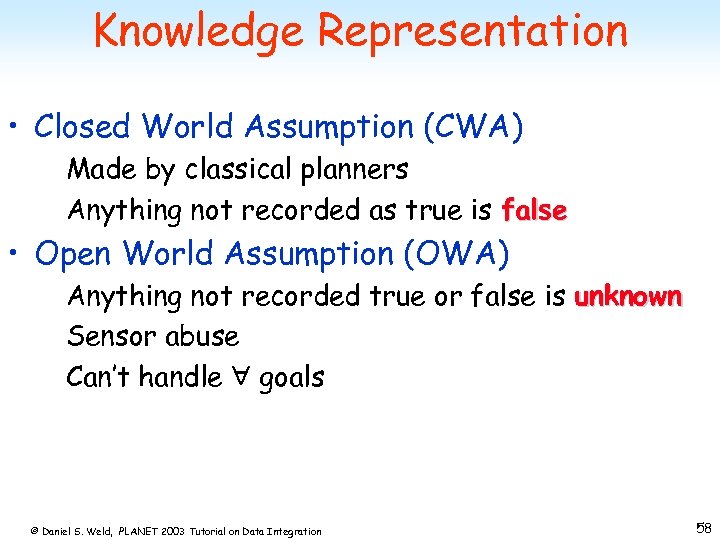 Knowledge Representation

• Closed World Assumption (CWA)

Made by classical planners

Anything not recorded as true is false

• Open World Assumption (OWA)

Anything not recorded true or false is unknown

Sensor abuse

Can't handle $\forall$ goals

© Daniel S. Weld, PLANET 2003 Tutorial on Data Integration

58